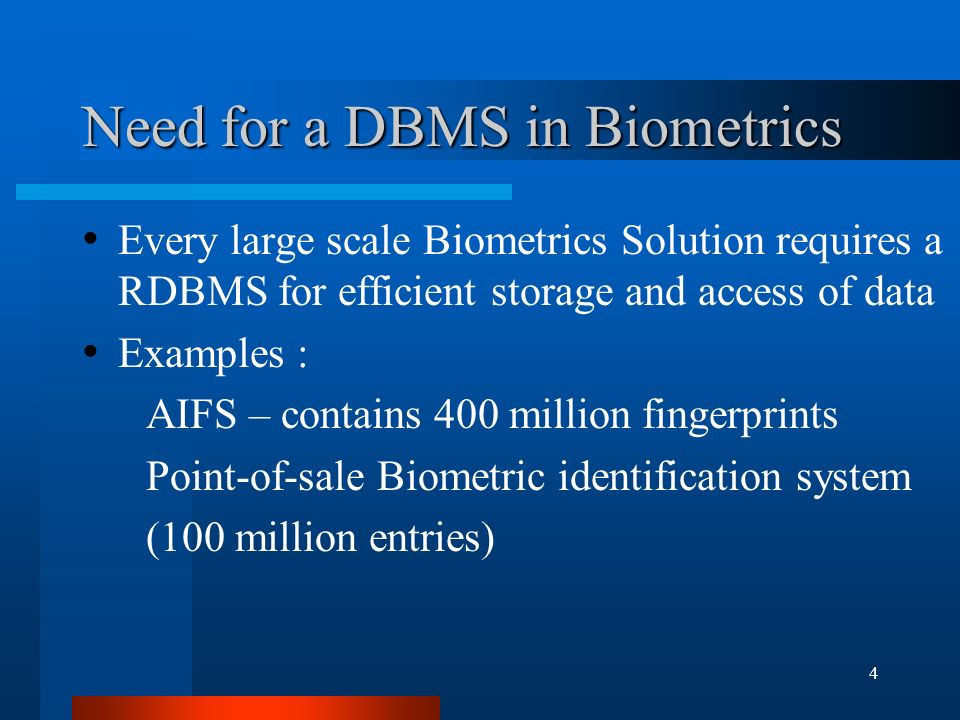 Need for a DBMS in Biometrics

• Every large scale Biometrics Solution requires a RDBMS for efficient storage and access of data

• Examples :

AIFS – contains 400 million fingerprints

Point-of-sale Biometric identification system

(100 million entries)

4